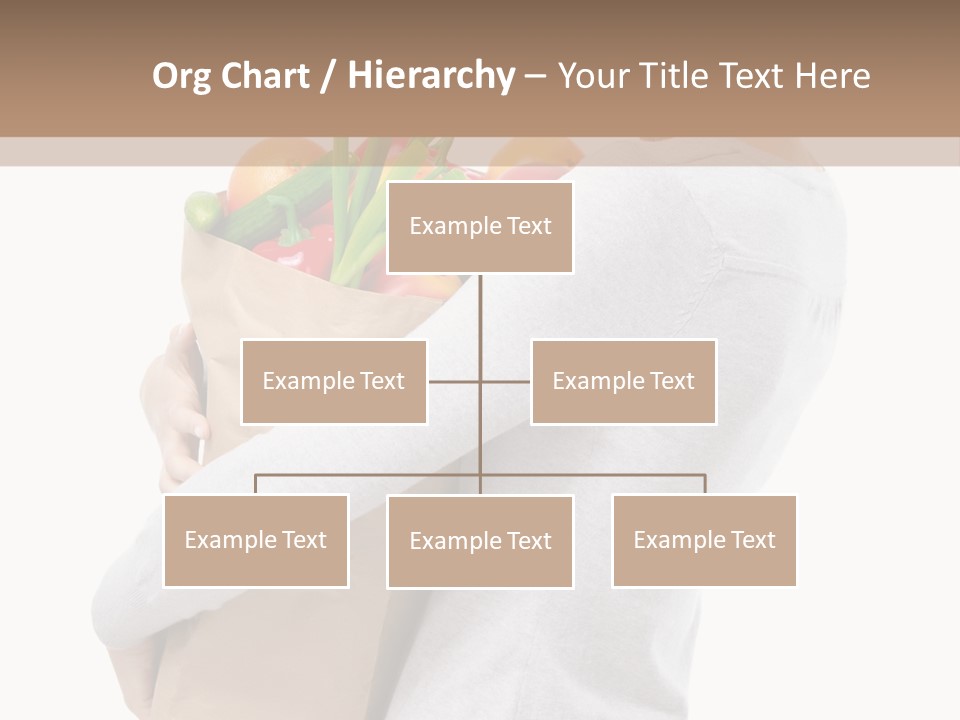 Org Chart / Hierarchy – Your Title Text Here

Example Text

Example Text

Example Text

Example Text

Example Text

Example Text